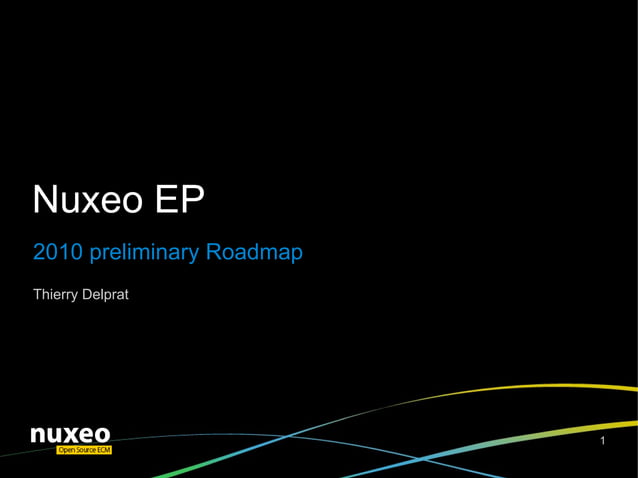 Nuxeo EP

2010 preliminary Roadmap

Thierry Delprat

nuxeo
Open Source ECM

1